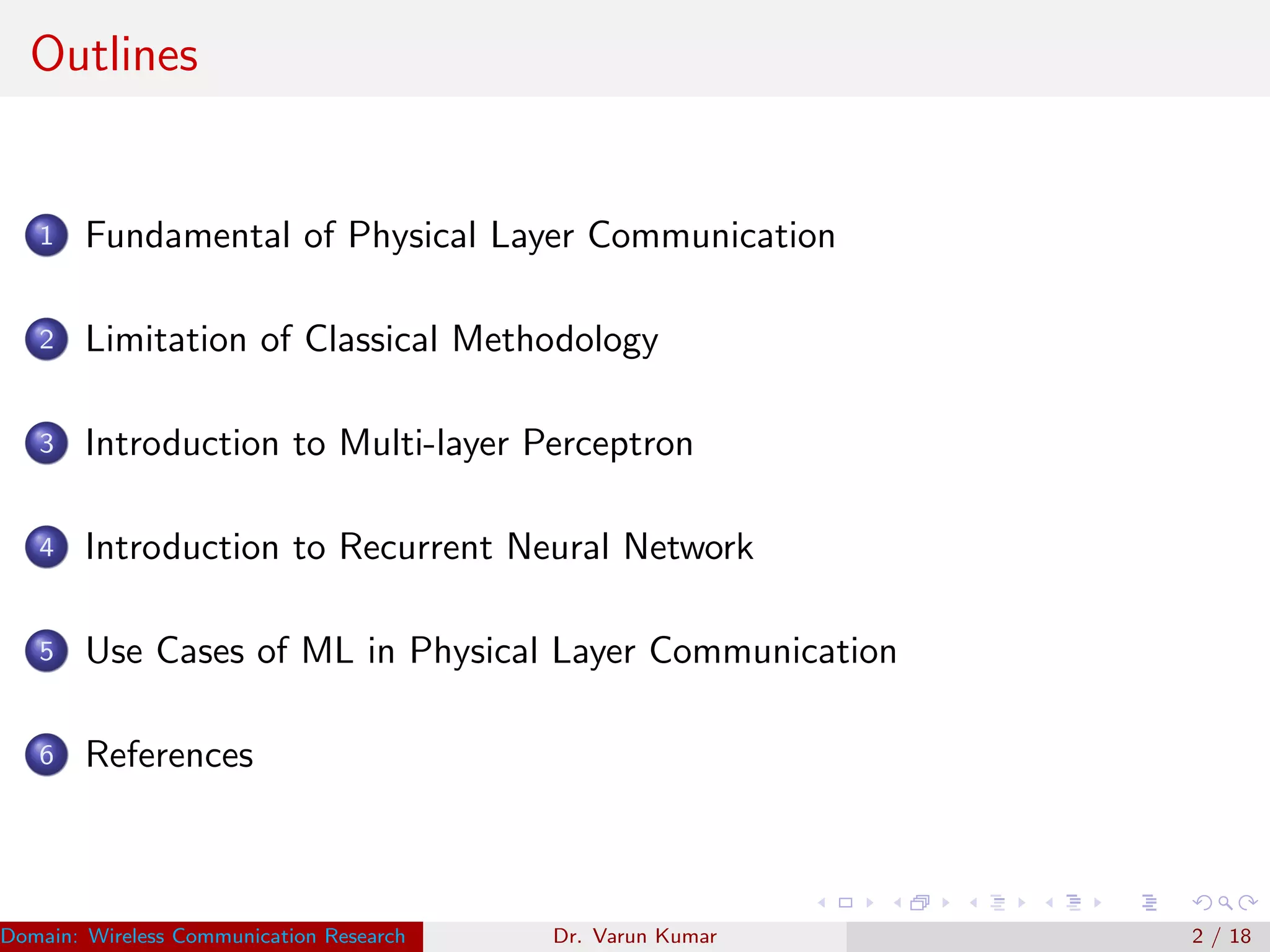 Outlines

1 Fundamental of Physical Layer Communication

2 Limitation of Classical Methodology

3 Introduction to Multi-layer Perceptron

4 Introduction to Recurrent Neural Network

5 Use Cases of ML in Physical Layer Communication

6 References

Domain: Wireless Communication Research

Dr. Varun Kumar

2 / 18